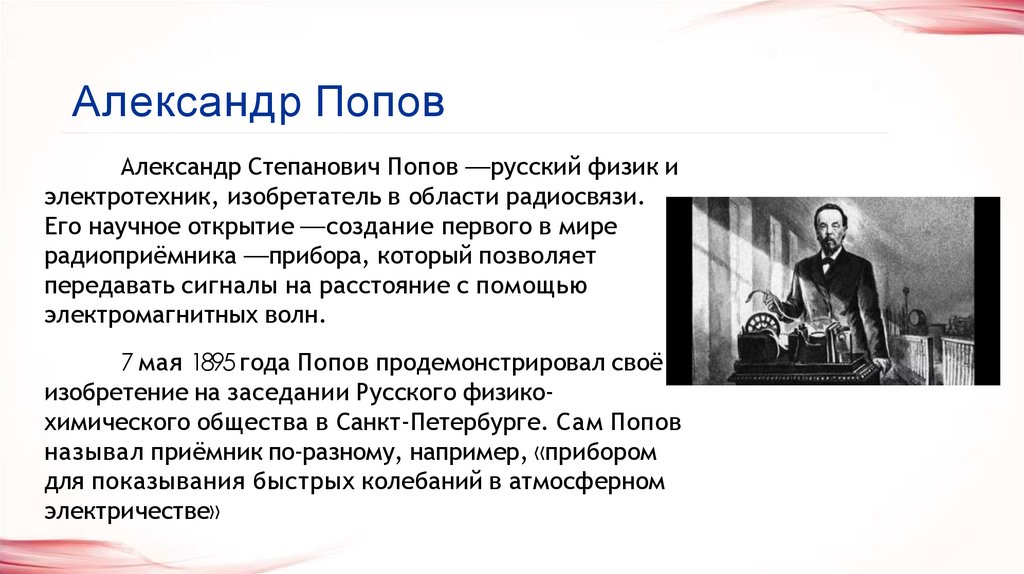 Александр Попов

Александр Степанович Попов —русский физик и электротехник, изобретатель в области радиосвязи. Его научное открытие —создание первого в мире радиоприёмника —прибора, который позволяет передавать сигналы на расстояние с помощью электромагнитных волн.

7 мая 1895 года Попов продемонстрировал своё изобретение на заседании Русского физико-химического общества в Санкт-Петербурге. Сам Попов называл приёмник по-разному, например, «прибором для показывания быстрых колебаний в атмосферном электричестве»